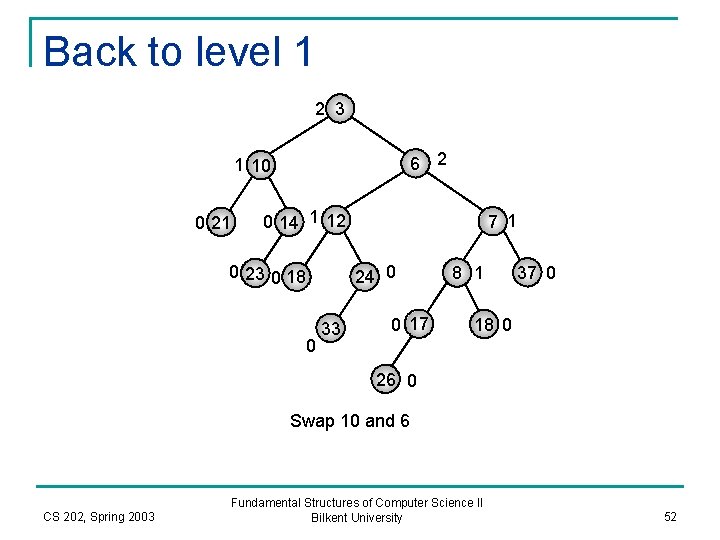 Back to level 1

2 3

1 10

6 2

0 21

0 14

1 12

7 1

0 23

0 18

24 0

8 1

37 0

33

0

0 17

18 0

26 0

Swap 10 and 6

CS 202, Spring 2003

Fundamental Structures of Computer Science II
Bilkent University

52